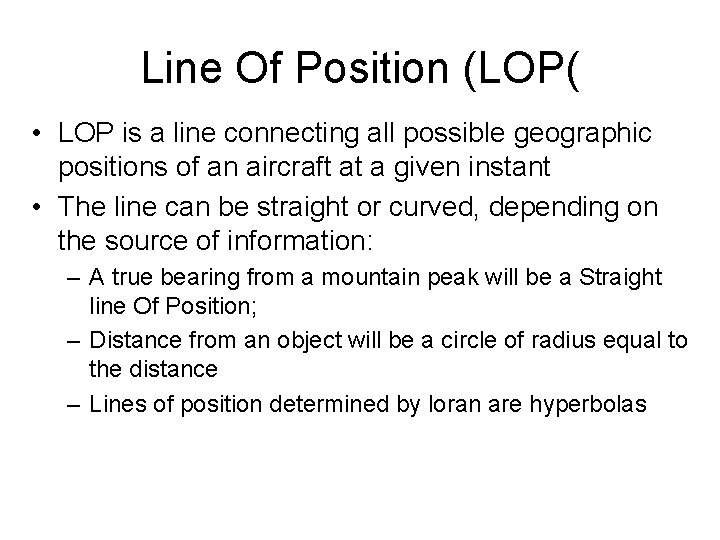 Line Of Position (LOP(

• LOP is a line connecting all possible geographic positions of an aircraft at a given instant

• The line can be straight or curved, depending on the source of information:

– A true bearing from a mountain peak will be a Straight line Of Position;

– Distance from an object will be a circle of radius equal to the distance

– Lines of position determined by loran are hyperbolas